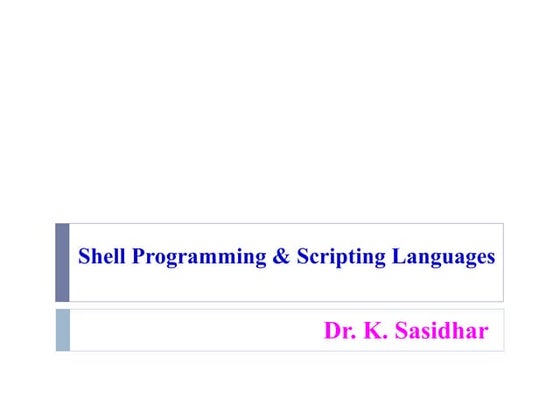 Shell Programming & Scripting Languages

Dr. K. Sasidhar